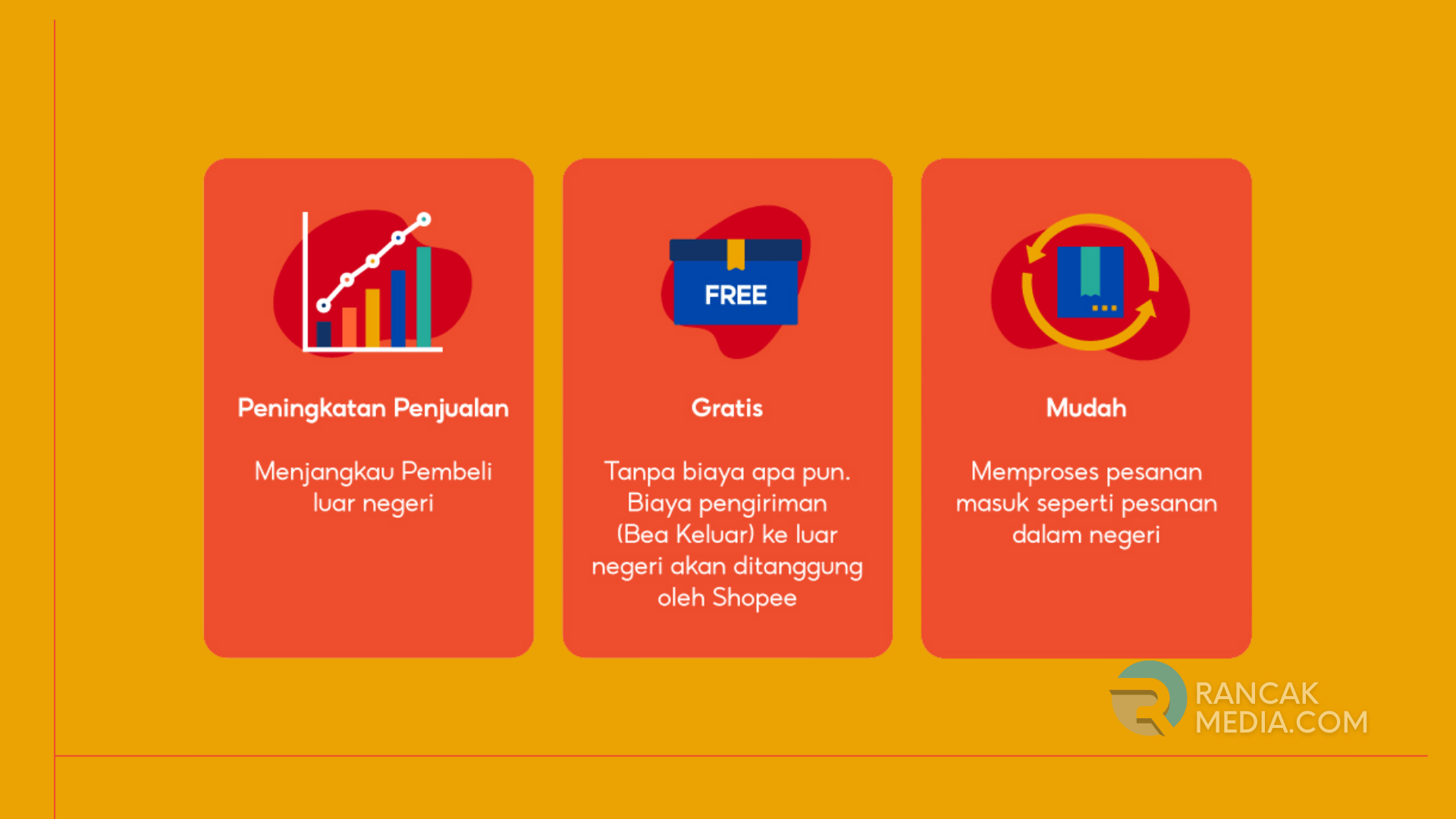 Peningkatan Penjualan

Menjangkau Pembeli luar negeri

FREE

Gratis

Tanpa biaya apa pun. Biaya pengiriman (Bea Keluar) ke luar negeri akan ditanggung oleh Shopee

Mudah

Memproses pesanan masuk seperti pesanan dalam negeri

RANCAK MEDIA.COM